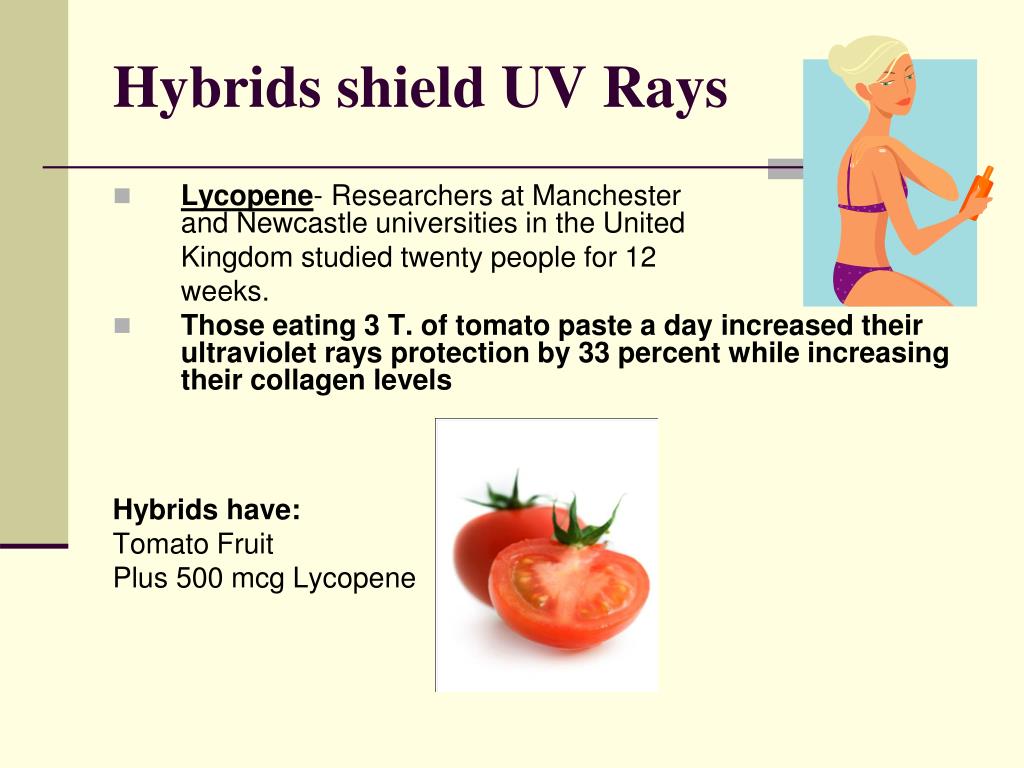 Hybrids shield UV Rays

Lycopene- Researchers at Manchester and Newcastle universities in the United Kingdom studied twenty people for 12 weeks.

Those eating 3 T. of tomato paste a day increased their ultraviolet rays protection by 33 percent while increasing their collagen levels

Hybrids have:
Tomato Fruit
Plus 500 mcg Lycopene